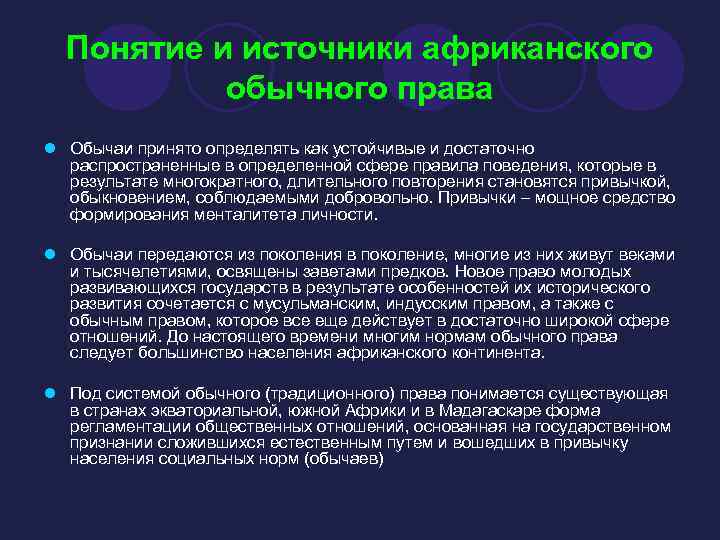 Понятие и источники африканского обычного права

Обычаи принято определять как устойчивые и достаточно распространенные в определенной сфере правила поведения, которые в результате многократного, длительного повторения становятся привычкой, обыкновением, соблюдаемыми добровольно. Привычки – мощное средство формирования менталитета личности.

Обычаи передаются из поколения в поколение, многие из них живут веками и тысячелетиями, освящены заветами предков. Новое право молодых развивающихся государств в результате особенностей их исторического развития сочетается с мусульманским, индусским правом, а также с обычным правом, которое все еще действует в достаточно широкой сфере отношений. До настоящего времени многим нормам обычного права следует большинство населения африканского континента.

Под системой обычного (традиционного) права понимается существующая в странах экваториальной, южной Африки и в Мадагаскаре форма регламентации общественных отношений, основанная на государственном признании сложившихся естественным путем и вошедших в привычку населения социальных норм (обычаев)